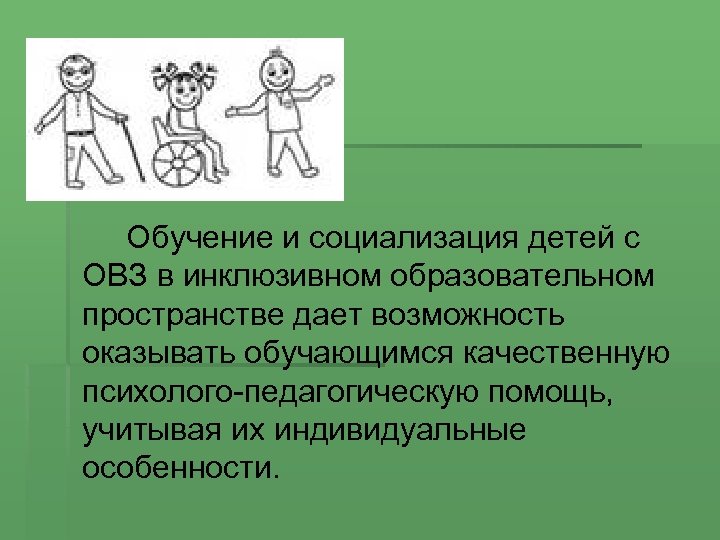 Обучение и социализация детей с ОВЗ в инклюзивном образовательном пространстве дает возможность оказывать обучающимся качественную психолого-педагогическую помощь, учитывая их индивидуальные особенности.